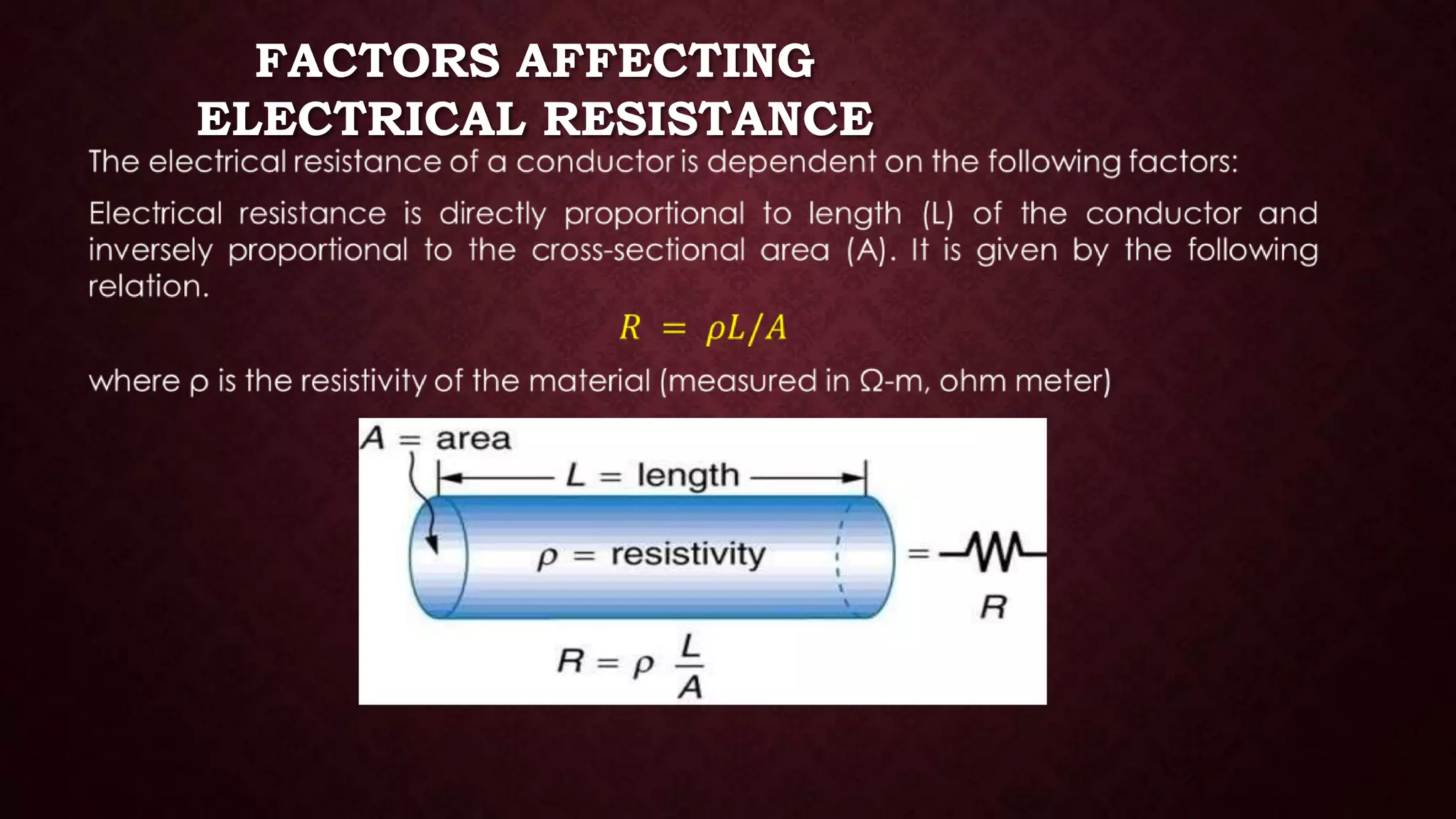 FACTORS AFFECTING ELECTRICAL RESISTANCE

The electrical resistance of a conductor is dependent on the following factors:

Electrical resistance is directly proportional to length (L) of the conductor and inversely proportional to the cross-sectional area (A). It is given by the following relation.

$R = \rho L/A$

where ρ is the resistivity of the material (measured in Ω-m, ohm meter)

$A$ = area

$L$ = length

$\rho$ = resistivity

=

$R$

$R = \rho \frac{L}{A}$